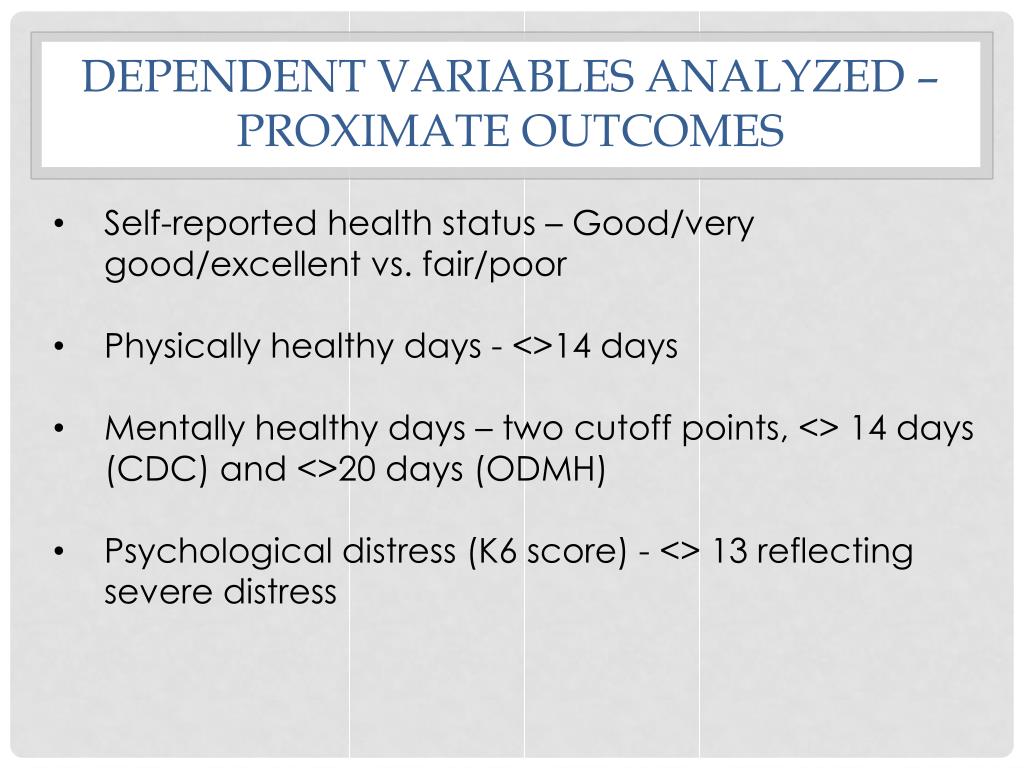 DEPENDENT VARIABLES ANALYZED – PROXIMATE OUTCOMES

• Self-reported health status – Good/very good/excellent vs. fair/poor

• Physically healthy days - <>14 days

• Mentally healthy days – two cutoff points, <> 14 days (CDC) and <>20 days (ODMH)

• Psychological distress (K6 score) - <> 13 reflecting severe distress